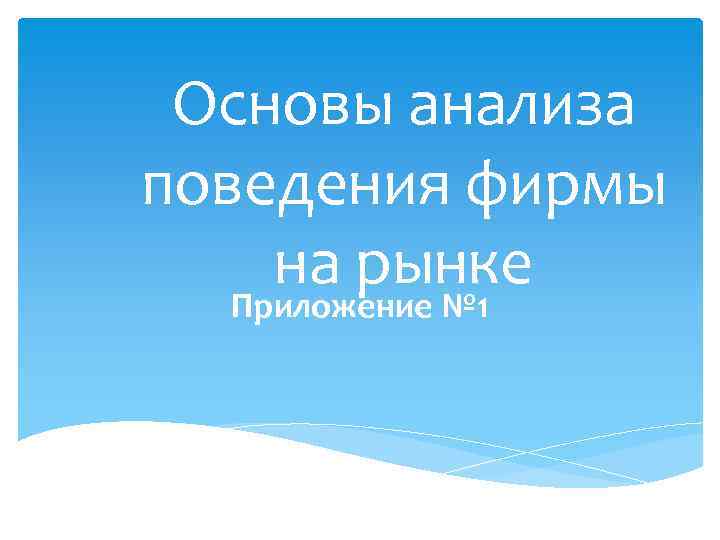 Основы анализа поведения фирмы на рынке

Приложение №1